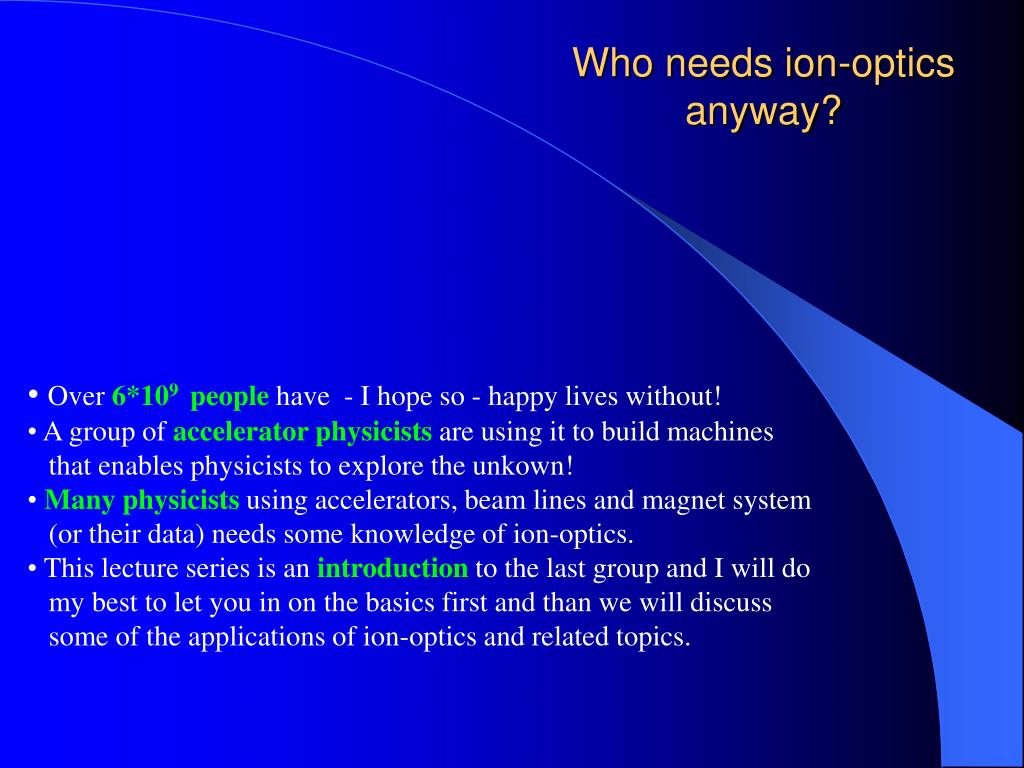 Who needs ion-optics anyway?

• Over $6*10^9$ people have - I hope so - happy lives without!
• A group of accelerator physicists are using it to build machines that enables physicists to explore the unkown!
• Many physicists using accelerators, beam lines and magnet system (or their data) needs some knowledge of ion-optics.
• This lecture series is an introduction to the last group and I will do my best to let you in on the basics first and than we will discuss some of the applications of ion-optics and related topics.